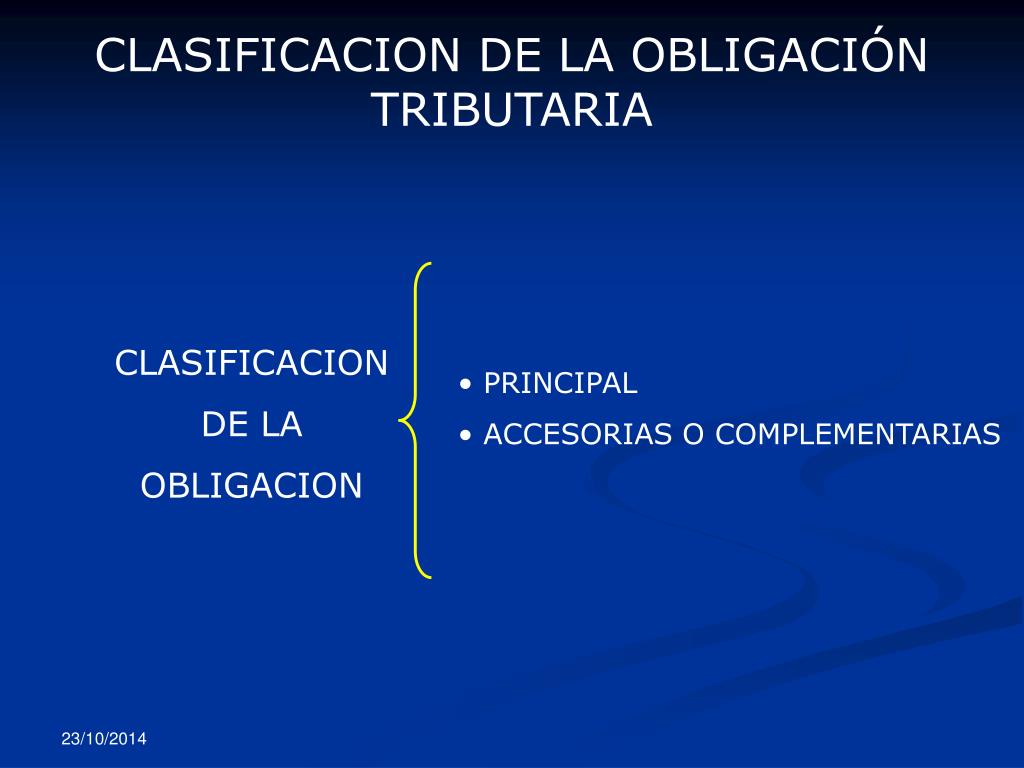 CLASIFICACION DE LA OBLIGACIÓN TRIBUTARIA

CLASIFICACION
DE LA
OBLIGACION

• PRINCIPAL
• ACCESORIAS O COMPLEMENTARIAS

23/10/2014